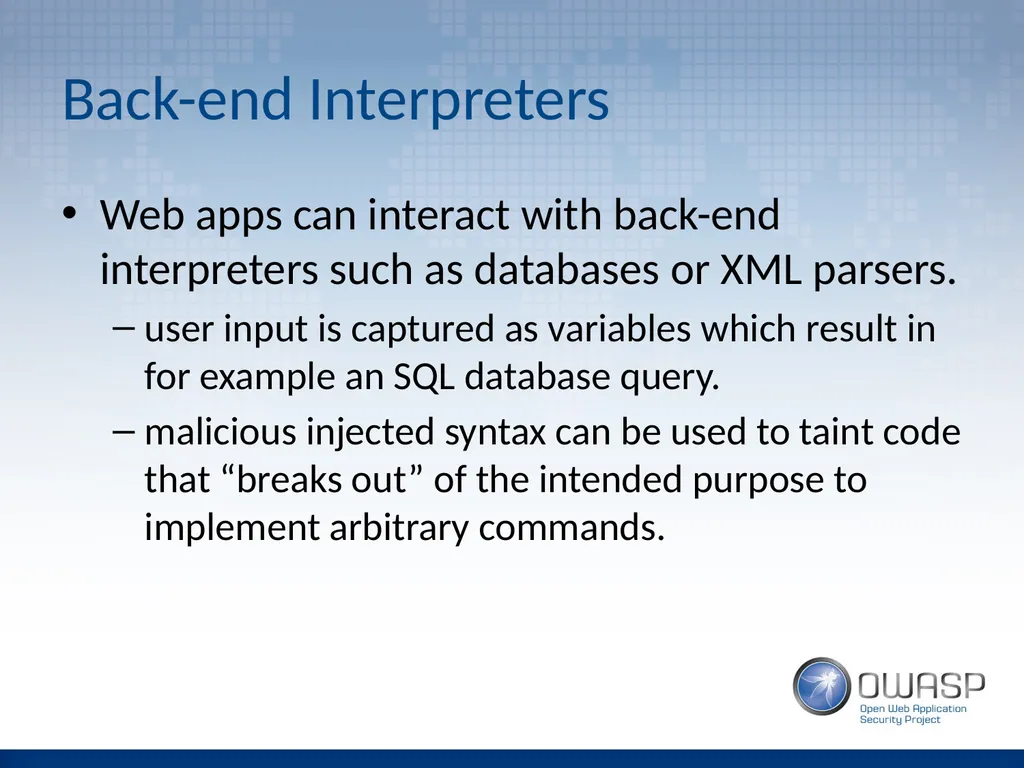 Back-end Interpreters

• Web apps can interact with back-end interpreters such as databases or XML parsers.

– user input is captured as variables which result in for example an SQL database query.

– malicious injected syntax can be used to taint code that “breaks out” of the intended purpose to implement arbitrary commands.

OWASP
Open Web Application Security Project